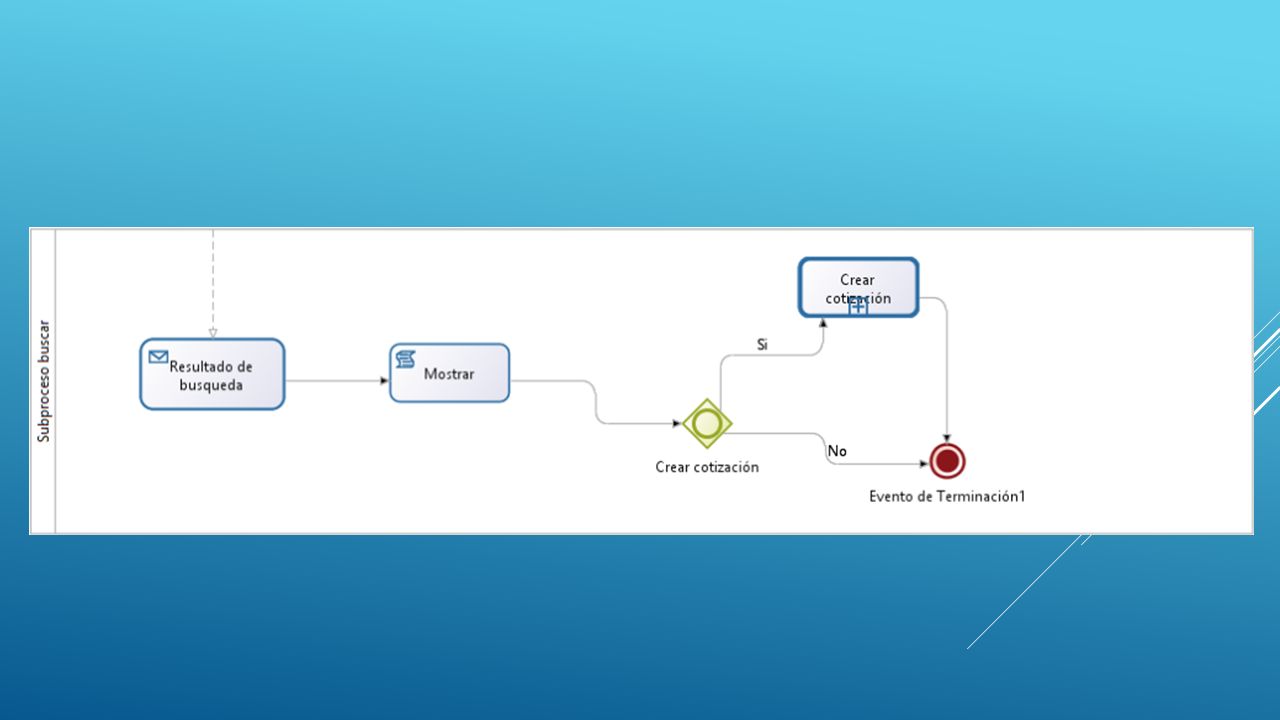 Subproceso buscar

Resultado de busqueda

Mostrar

Crear cotización

Si

Crear cotización

No

Evento de Terminación1